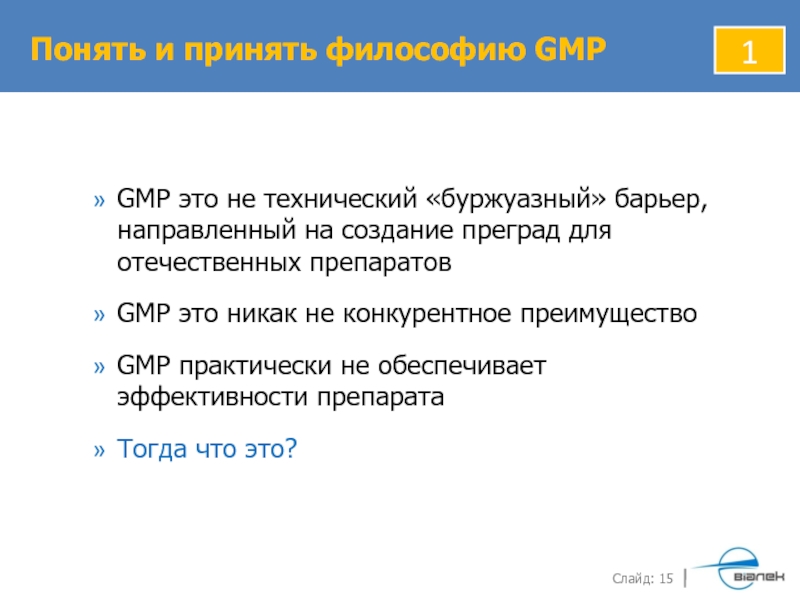 Понять и принять философию GMP

1

» GMP это не технический «буржуазный» барьер, направленный на создание преград для отечественных препаратов

» GMP это никак не конкурентное преимущество

» GMP практически не обеспечивает эффективности препарата

» Тогда что это?

Слайд: 15

віалек